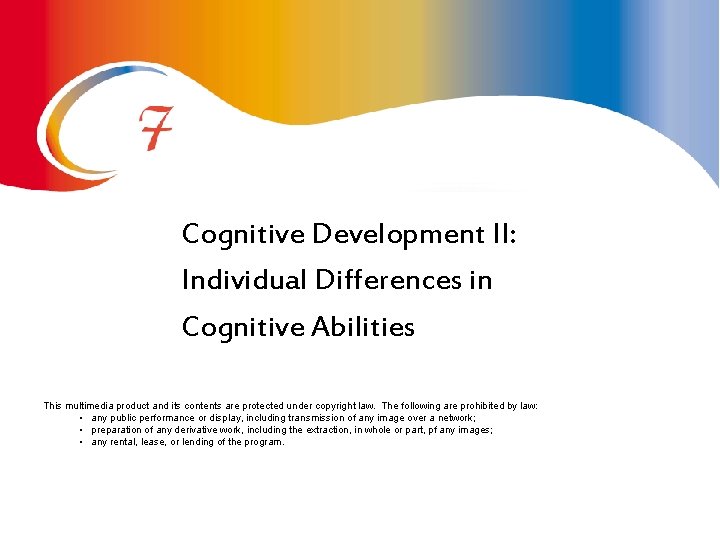 7

Cognitive Development II: Individual Differences in Cognitive Abilities

This multimedia product and its contents are protected under copyright law. The following are prohibited by law:
• any public performance or display, including transmission of any image over a network;
• preparation of any derivative work, including the extraction, in whole or part, pf any images;
• any rental, lease, or lending of the program.